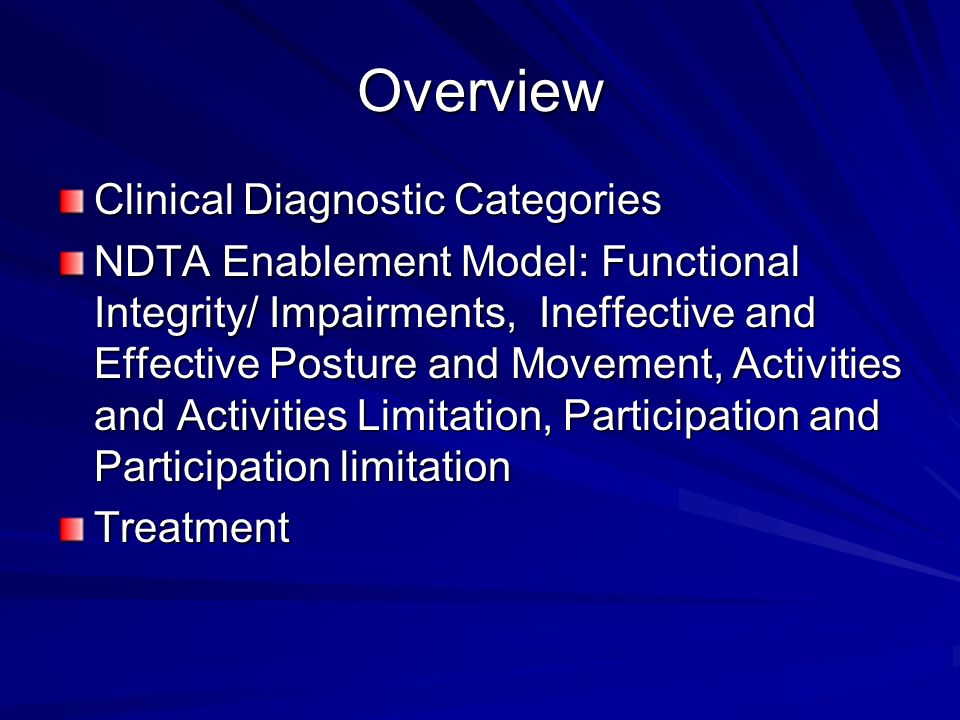 Overview

Clinical Diagnostic Categories

NDTA Enablement Model: Functional Integrity/ Impairments,  Ineffective and Effective Posture and Movement, Activities and Activities Limitation, Participation and Participation limitation

Treatment